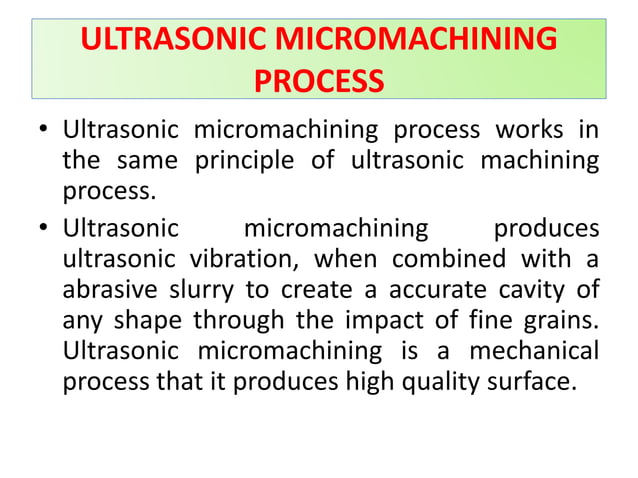 ULTRASONIC MICROMACHINING PROCESS

• Ultrasonic micromachining process works in the same principle of ultrasonic machining process.

• Ultrasonic micromachining produces ultrasonic vibration, when combined with a abrasive slurry to create a accurate cavity of any shape through the impact of fine grains. Ultrasonic micromachining is a mechanical process that it produces high quality surface.